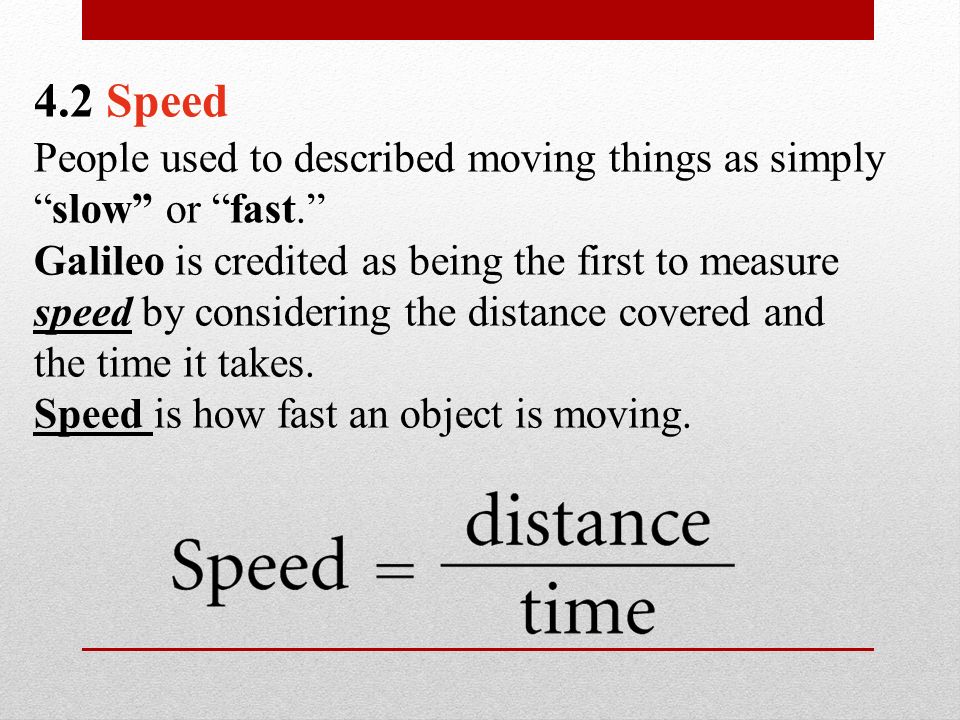 4.2 Speed

People used to described moving things as simply “slow” or “fast.”

Galileo is credited as being the first to measure speed by considering the distance covered and the time it takes.

Speed is how fast an object is moving.

$\text{Speed} = \frac{\text{distance}}{\text{time}}$